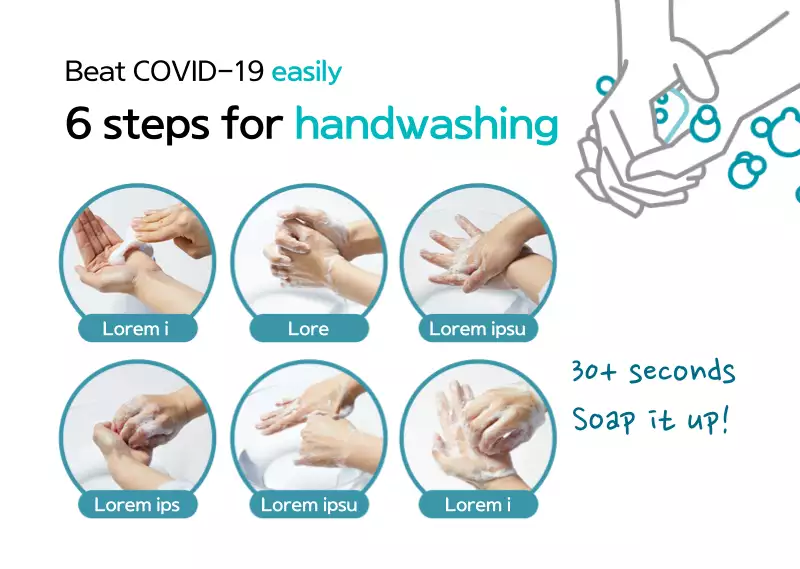 Beat COVID-19 easily

6 steps for handwashing

Lorem i

Lore

Lorem ipsu

Lorem ips

Lorem ipsu

Lorem i

30+ seconds

Soap it up!